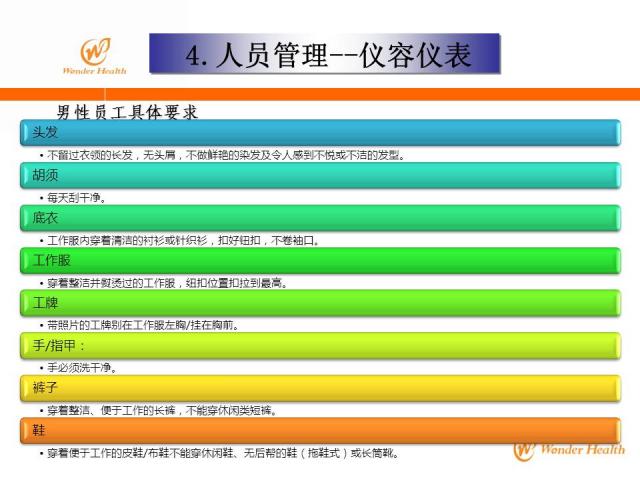 Wonder Health

4. 人员管理--仪容仪表

男性员工具体要求

头发

• 不留过衣领的长发，无头屑，不做鲜艳的染发及令人感到不悦或不洁的发型。

胡须

• 每天刮干净。

底衣

• 工作服内穿着清洁的衬衫或针织衫，扣好钮扣，不卷袖口。

工作服

• 穿着整洁并熨烫过的工作服，纽扣位置扣拉到最高。

工牌

• 带照片的工牌别在工作服左胸/挂在胸前。

手/指甲：

• 手必须洗干净。

裤子

• 穿着整洁、便于工作的长裤，不能穿休闲类短裤。

鞋

• 穿着便于工作的皮鞋/布鞋不能穿休闲鞋、无后帮的鞋（拖鞋式）或长筒靴。

Wonder Health